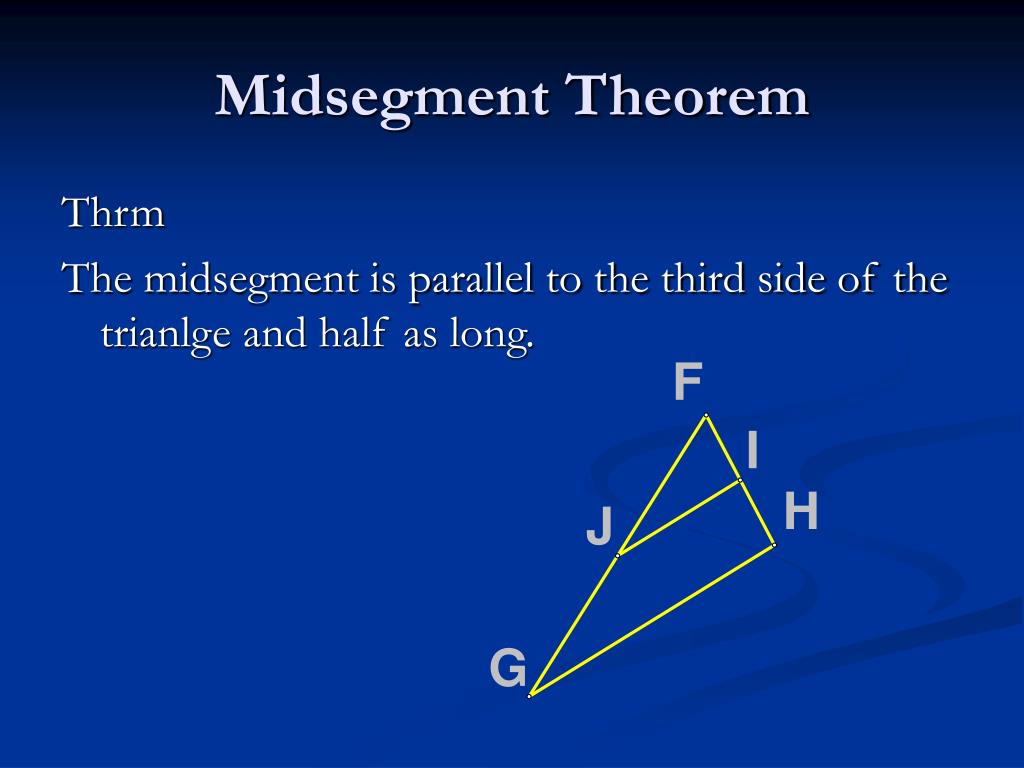 Midsegment Theorem

Thrm

The midsegment is parallel to the third side of the trianlge and half as long.

F

I

H

J

G